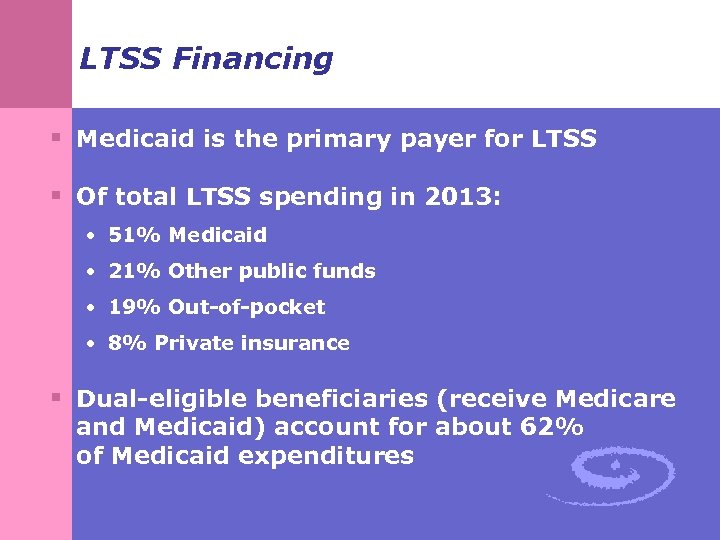 LTSS Financing

▪ Medicaid is the primary payer for LTSS

▪ Of total LTSS spending in 2013:

• 51% Medicaid

• 21% Other public funds

• 19% Out-of-pocket

• 8% Private insurance

▪ Dual-eligible beneficiaries (receive Medicare and Medicaid) account for about 62% of Medicaid expenditures